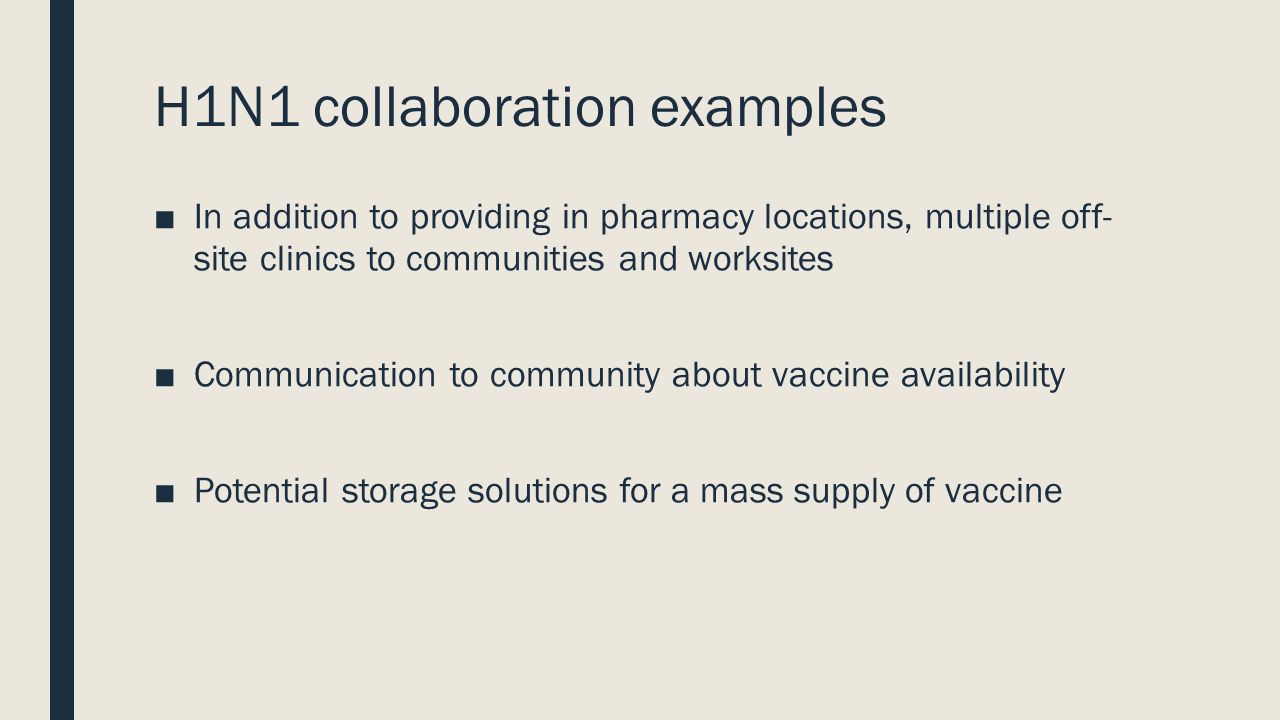 H1N1 collaboration examples

■ In addition to providing in pharmacy locations, multiple off-site clinics to communities and worksites

■ Communication to community about vaccine availability

■ Potential storage solutions for a mass supply of vaccine